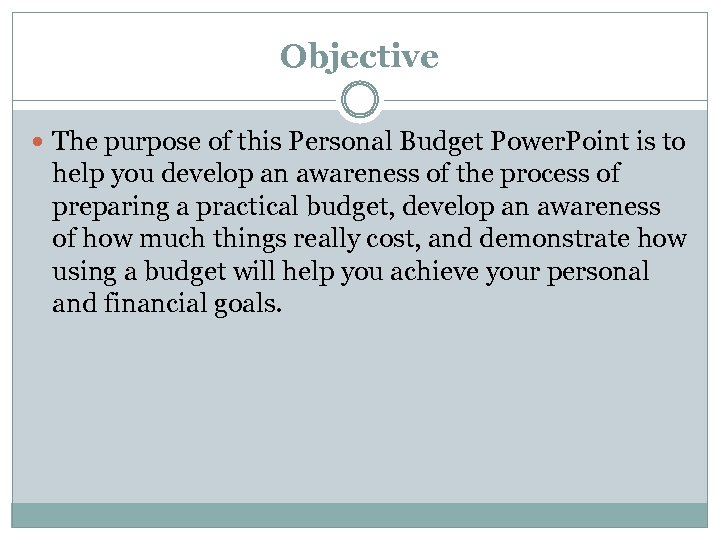 Objective

The purpose of this Personal Budget PowerPoint is to help you develop an awareness of the process of preparing a practical budget, develop an awareness of how much things really cost, and demonstrate how using a budget will help you achieve your personal and financial goals.